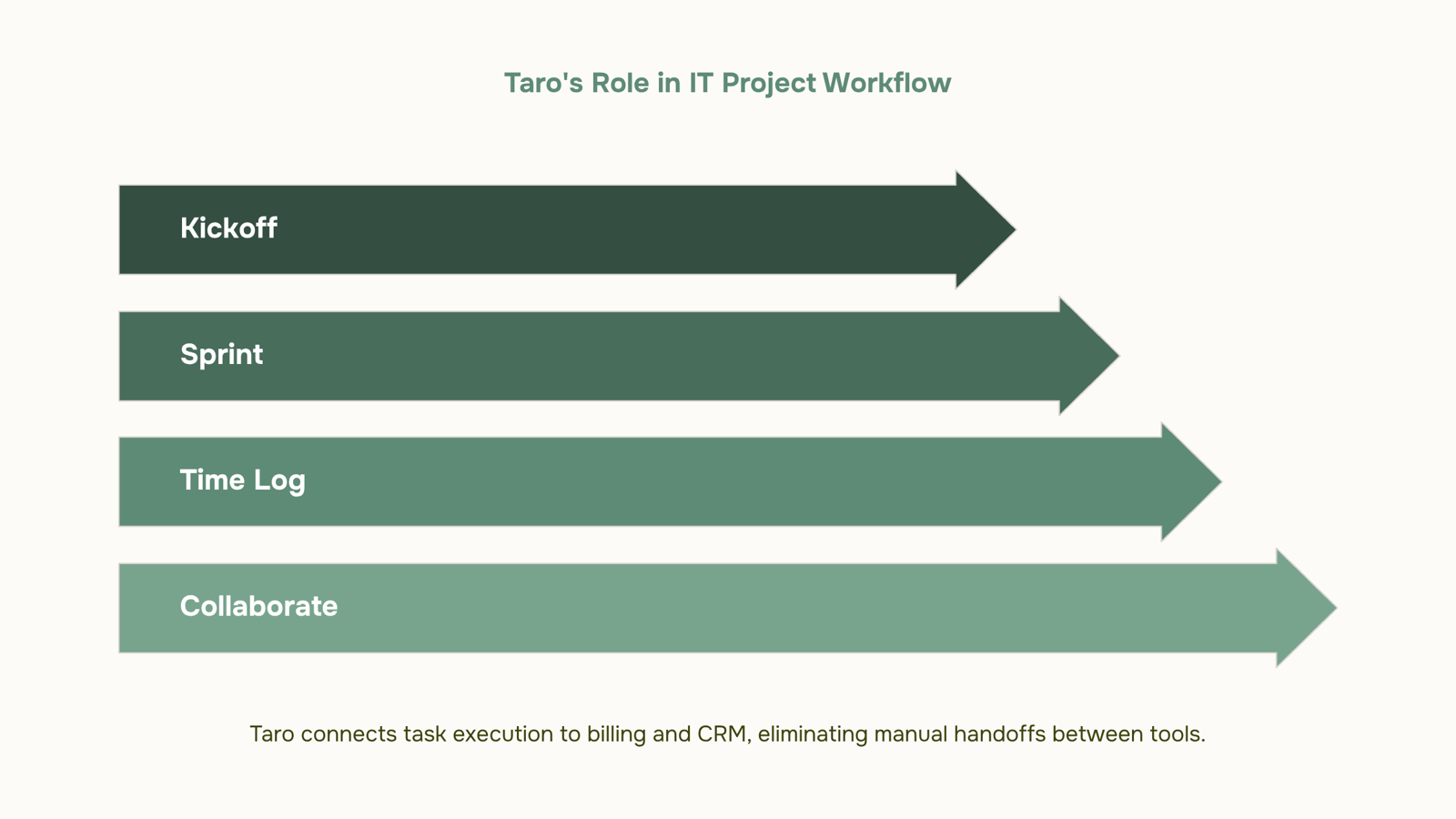 Taro's Role in IT Project Workflow

Kickoff

Sprint

Time Log

Collaborate

Taro connects task execution to billing and CRM, eliminating manual handoffs between tools.